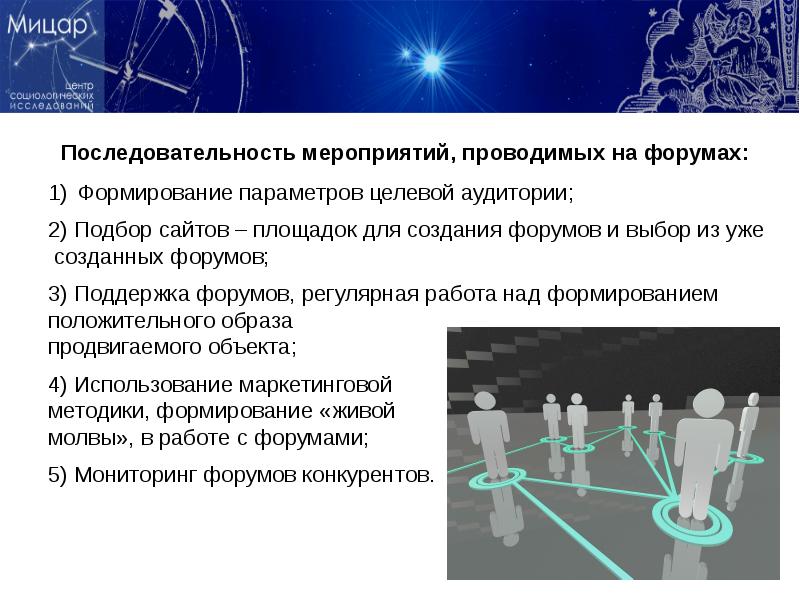 Мицар
центр социологических исследований

Последовательность мероприятий, проводимых на форумах:

1) Формирование параметров целевой аудитории;

2) Подбор сайтов – площадок для создания форумов и выбор из уже созданных форумов;

3) Поддержка форумов, регулярная работа над формированием положительного образа продвигаемого объекта;

4) Использование маркетинговой методики, формирование «живой молвы», в работе с форумами;

5) Мониторинг форумов конкурентов.